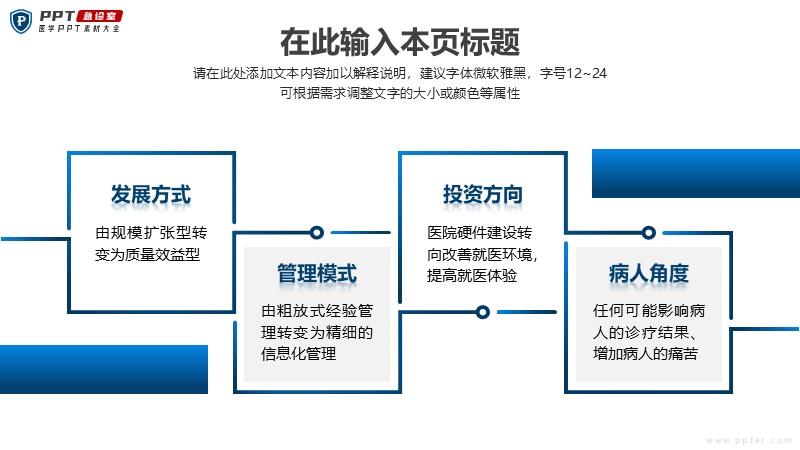 PPT 急诊室
医学PPT素材大全

在此输入本页标题

请在此处添加文本内容加以解释说明，建议字体微软雅黑，字号12~24
可根据需求调整文字的大小或颜色等属性

发展方式
由规模扩张型转变为质量效益型

管理模式
由粗放式经验管理转变为精细的信息化管理

投资方向
医院硬件建设转向改善就医环境，提高就医体验

病人角度
任何可能影响病人的诊疗结果、增加病人的痛苦

www.ppter.com